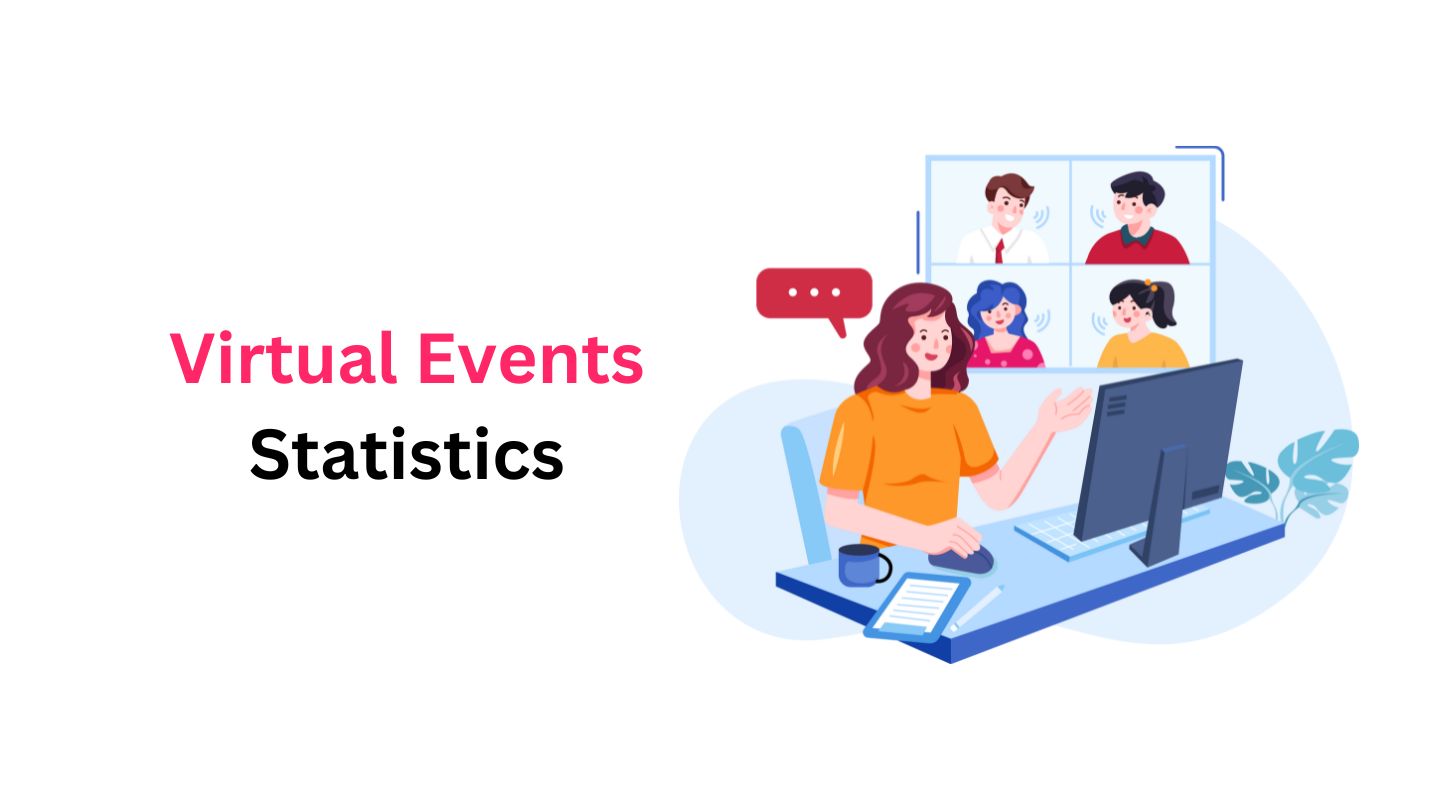 Virtual Events
Statistics